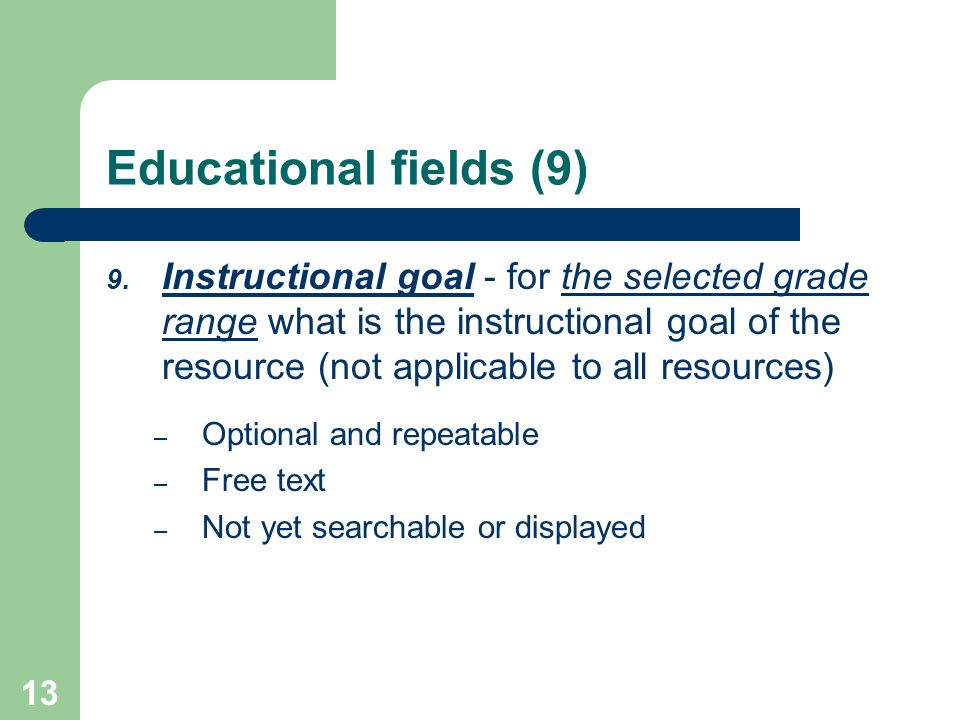 Educational fields (9)

9. Instructional goal - for the selected grade range what is the instructional goal of the resource (not applicable to all resources)

– Optional and repeatable
– Free text
– Not yet searchable or displayed

13